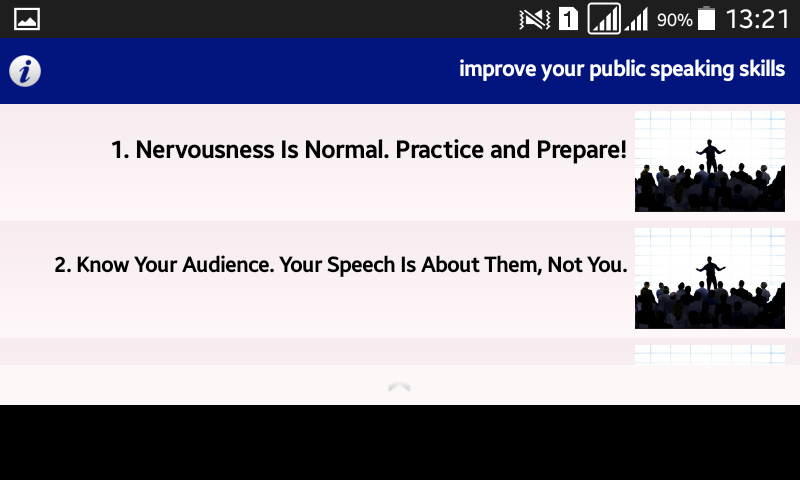 1 90% 13:21

i

improve your public speaking skills

1. Nervousness Is Normal. Practice and Prepare!

2. Know Your Audience. Your Speech Is About Them, Not You.